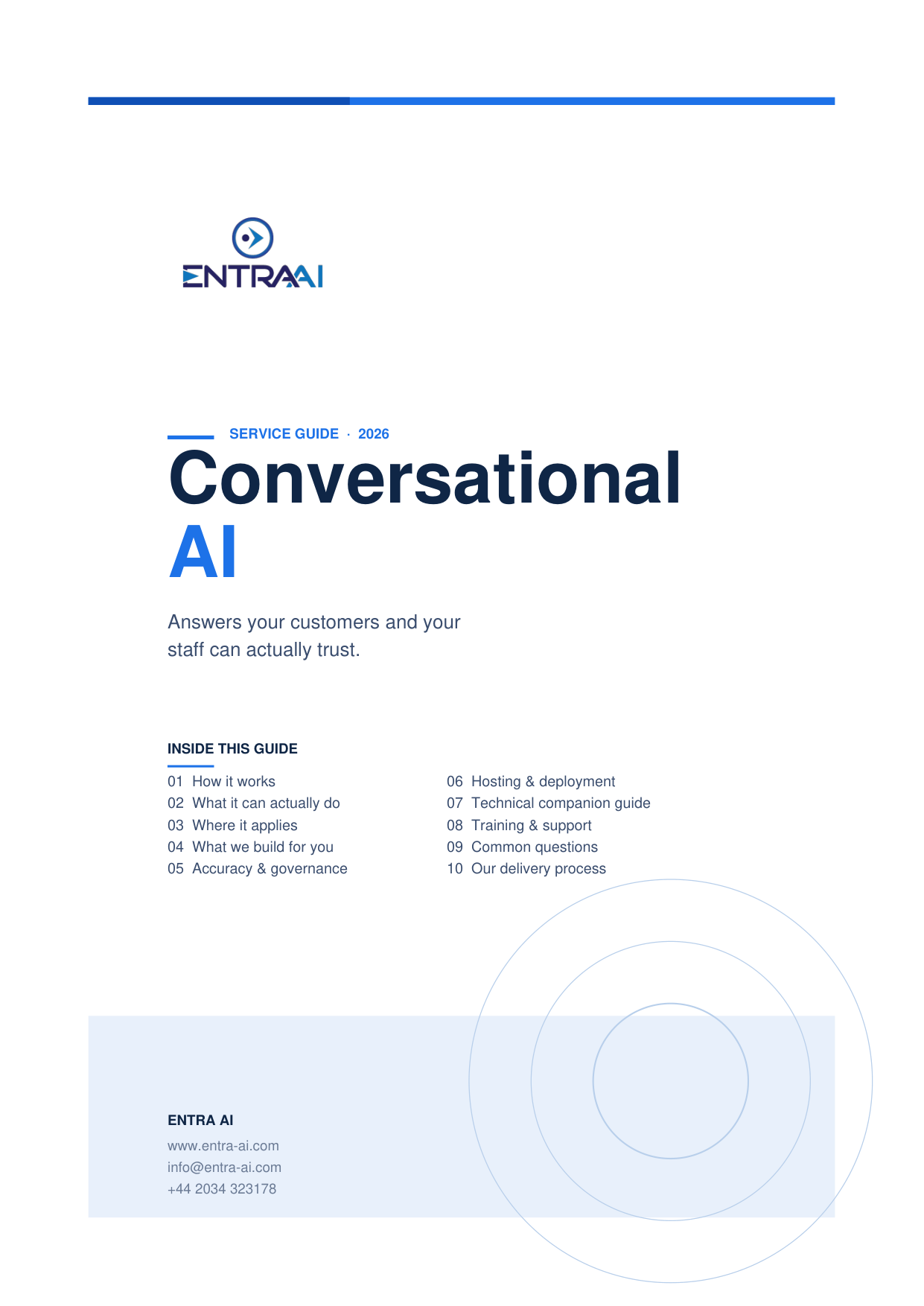 ENTRAAI

SERVICE GUIDE · 2026

Conversational AI

Answers your customers and your staff can actually trust.

INSIDE THIS GUIDE

01 How it works
02 What it can actually do
03 Where it applies
04 What we build for you
05 Accuracy & governance

06 Hosting & deployment
07 Technical companion guide
08 Training & support
09 Common questions
10 Our delivery process

ENTRA AI
www.entra-ai.com
info@entra-ai.com
+44 2034 323178